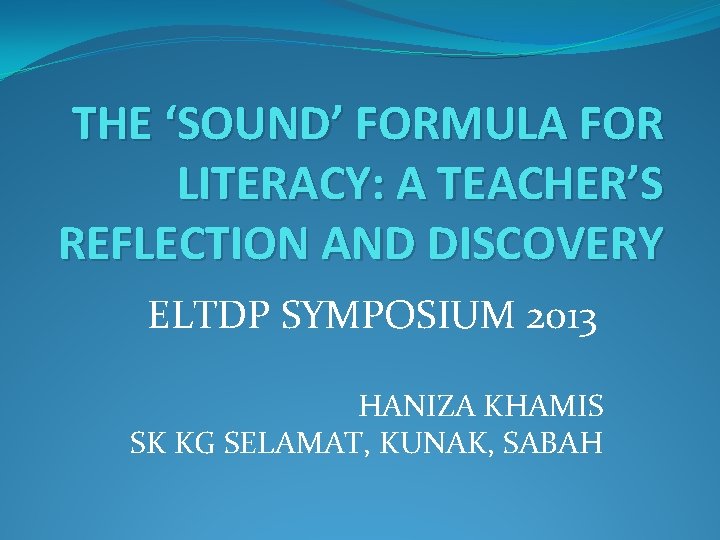 THE ‘SOUND’ FORMULA FOR LITERACY: A TEACHER’S REFLECTION AND DISCOVERY

ELTDP SYMPOSIUM 2013

HANIZA KHAMIS
SK KG SELAMAT, KUNAK, SABAH